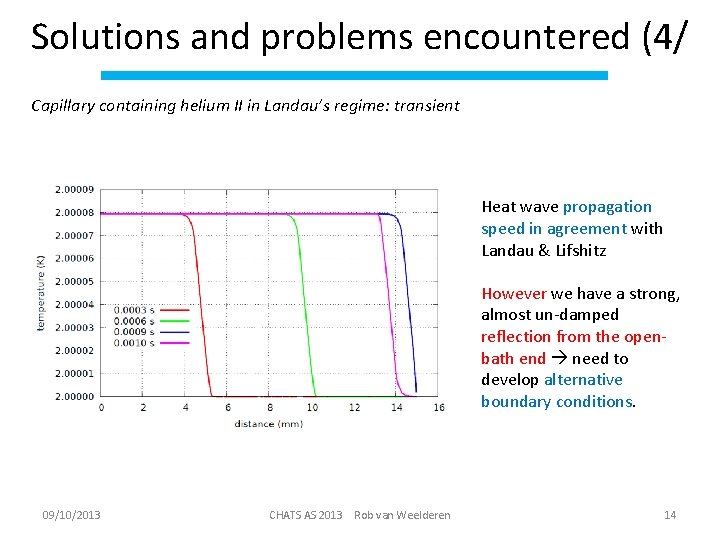 Solutions and problems encountered (4/

Capillary containing helium II in Landau's regime: transient

2.00009
2.00008
2.00007
2.00006
2.00005
2.00004
2.00003
2.00002
2.00001
2.00000
temperature (K)
0.0003 s
0.0006 s
0.0009 s
0.0010 s
0 2 4 6 8 10 12 14 16
distance (mm)

Heat wave propagation speed in agreement with Landau & Lifshitz

However we have a strong, almost un-damped reflection from the open-bath end → need to develop alternative boundary conditions.

09/10/2013 CHATS AS 2013 Rob van Weelderen 14